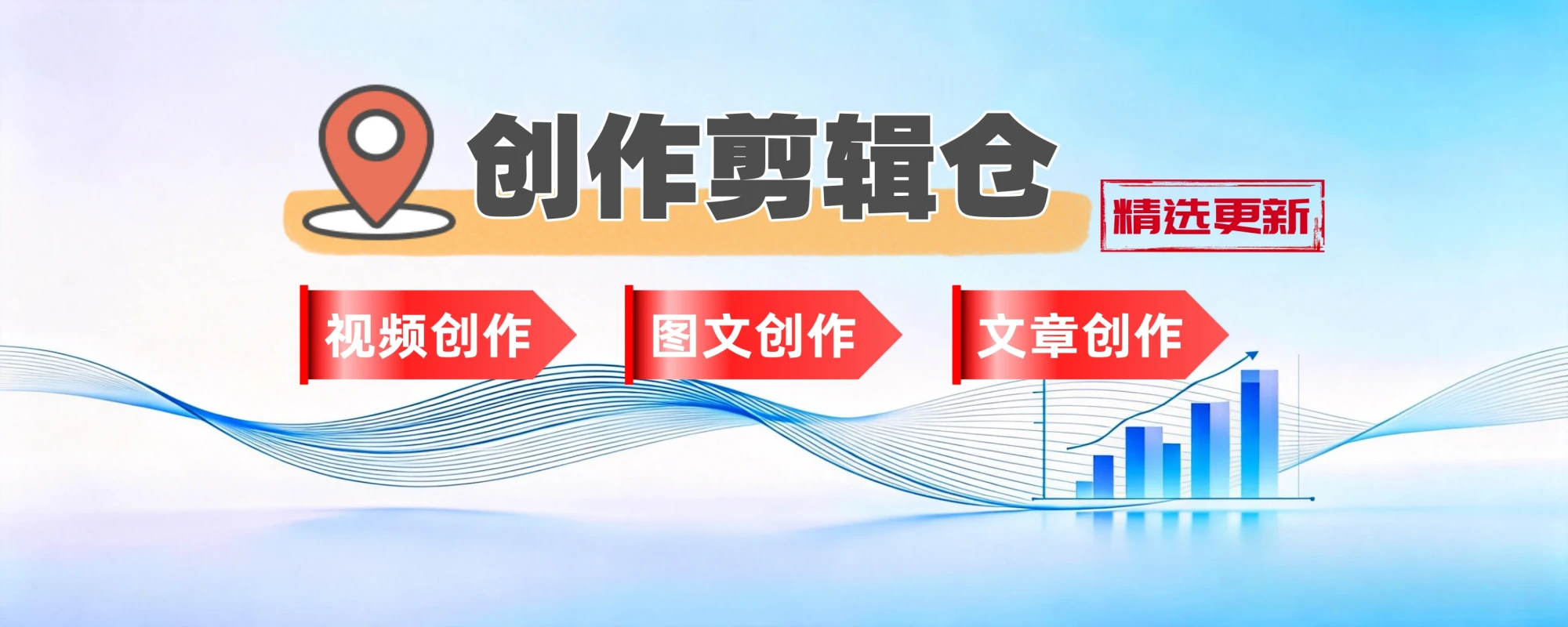 创作剪辑仓

精选更新

视频创作

图文创作

文章创作